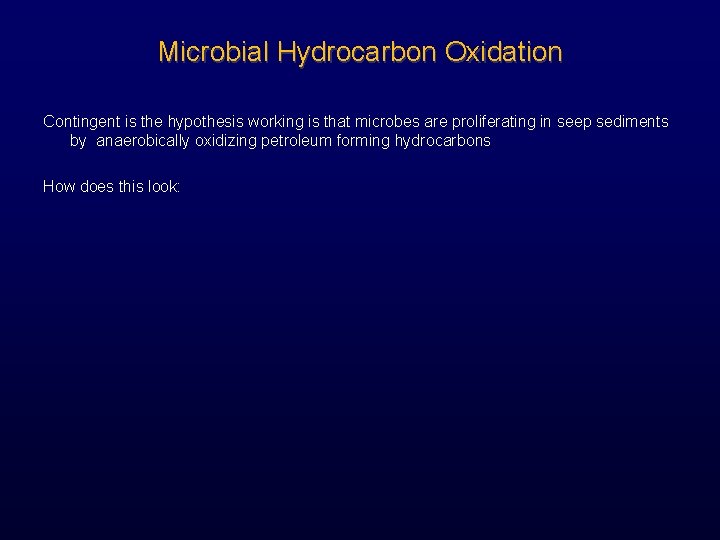 Microbial Hydrocarbon Oxidation

Contingent is the hypothesis working is that microbes are proliferating in seep sediments by anaerobically oxidizing petroleum forming hydrocarbons

How does this look: